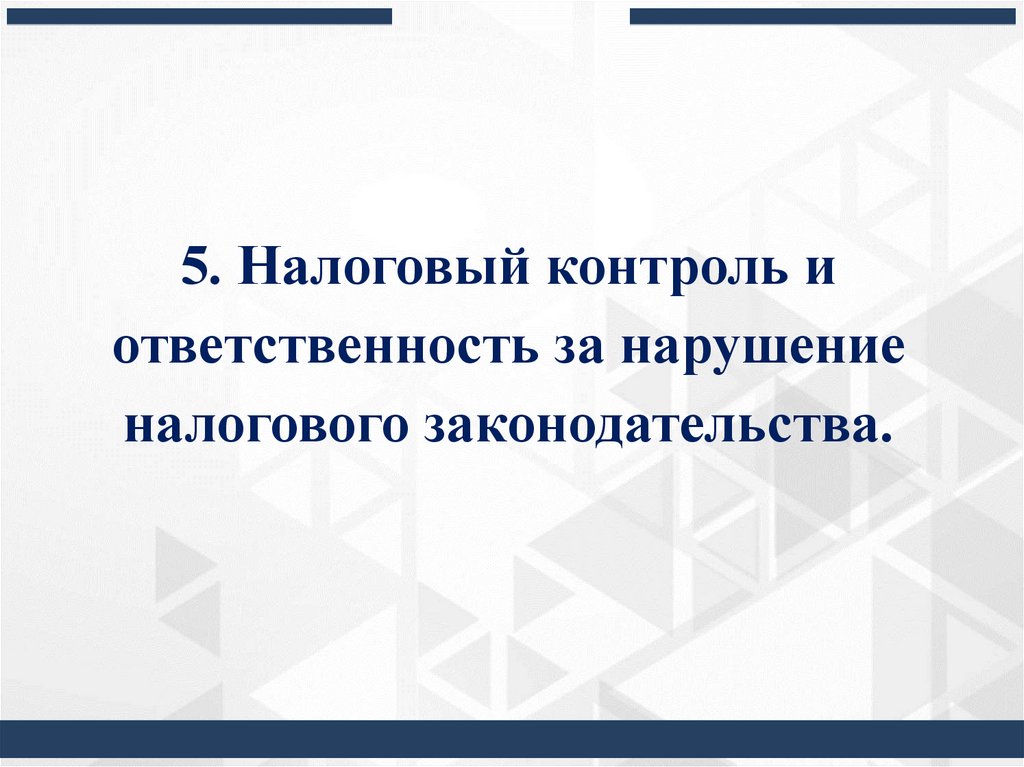 5. Налоговый контроль и ответственность за нарушение налогового законодательства.